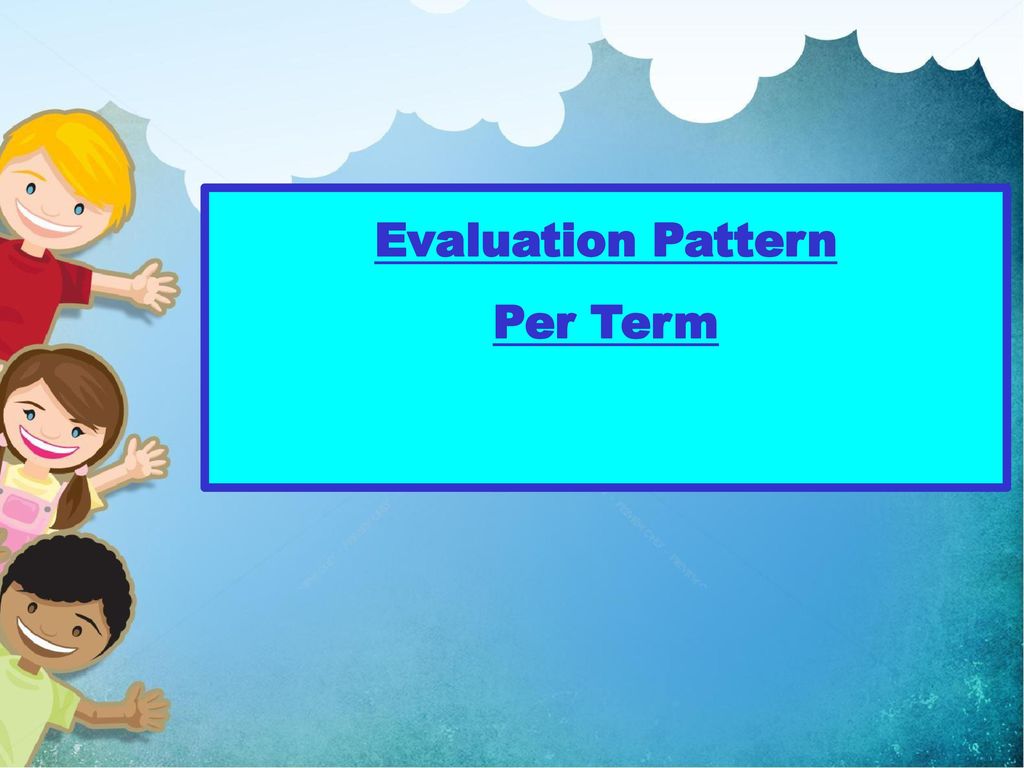 Evaluation Pattern

Per Term